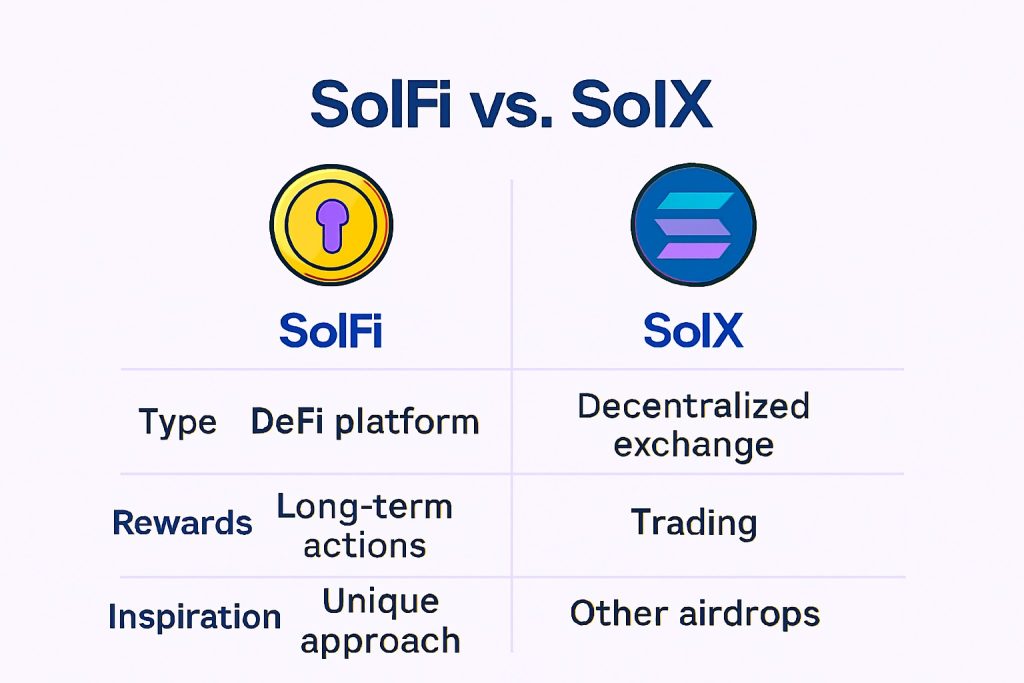 SolFi vs. SolX

| | SolFi | SolX |
|---|---|---|
| Type | DeFi platform | Decentralized exchange |
| Rewards | Long-term actions | Trading |
| Inspiration | Unique approach | Other airdrops |